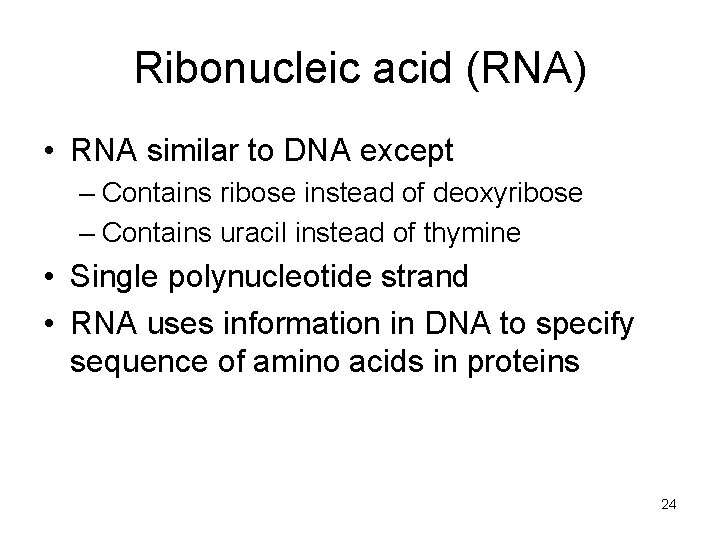 Ribonucleic acid (RNA)

• RNA similar to DNA except
– Contains ribose instead of deoxyribose
– Contains uracil instead of thymine
• Single polynucleotide strand
• RNA uses information in DNA to specify sequence of amino acids in proteins

24